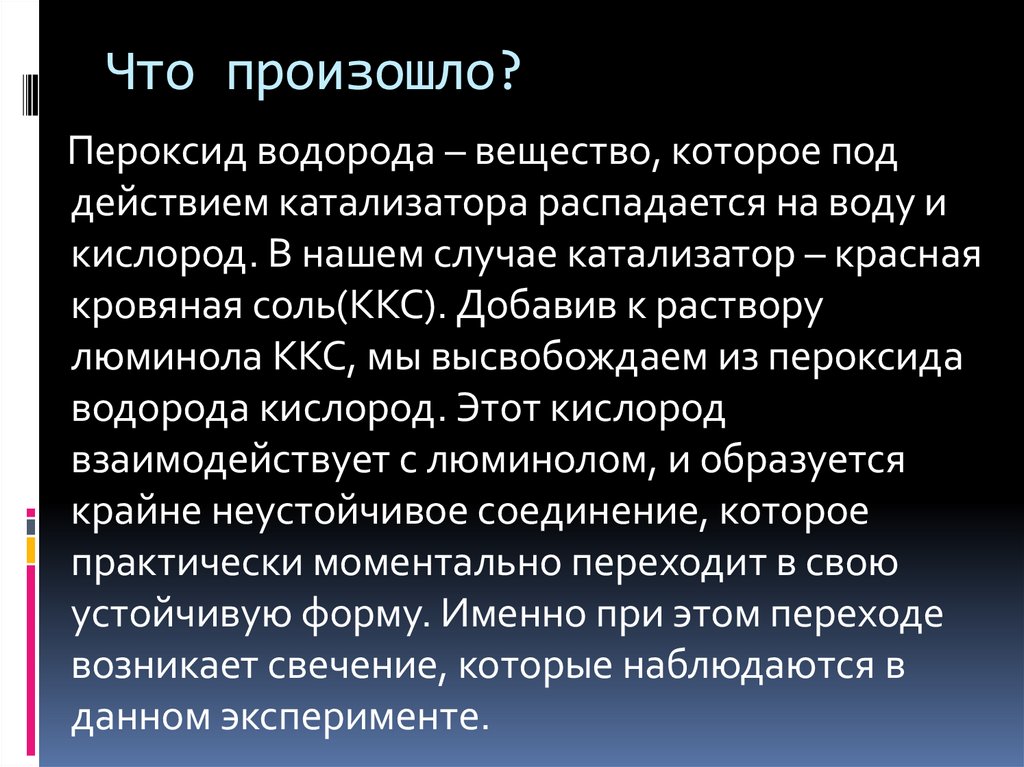 Что произошло?

Пероксид водорода – вещество, которое под действием катализатора распадается на воду и кислород. В нашем случае катализатор – красная кровяная соль(ККС). Добавив к раствору люминола ККС, мы высвобождаем из пероксида водорода кислород. Этот кислород взаимодействует с люминолом, и образуется крайне неустойчивое соединение, которое практически моментально переходит в свою устойчивую форму. Именно при этом переходе возникает свечение, которые наблюдаются в данном эксперименте.